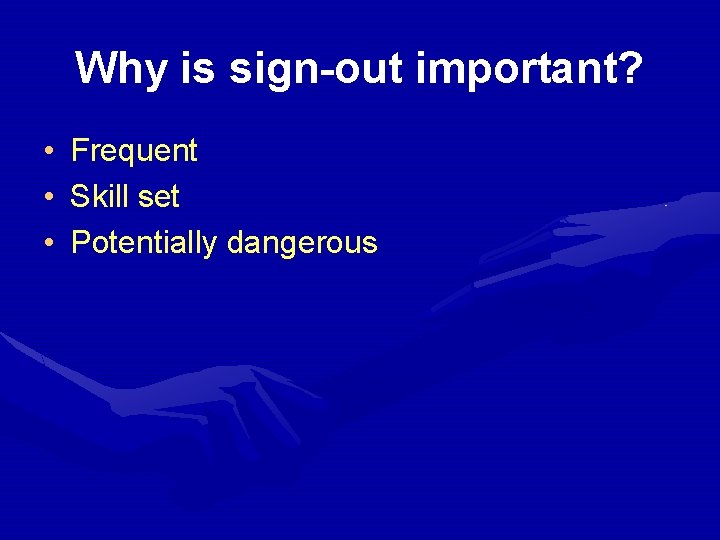 Why is sign-out important?

• Frequent
• Skill set
• Potentially dangerous